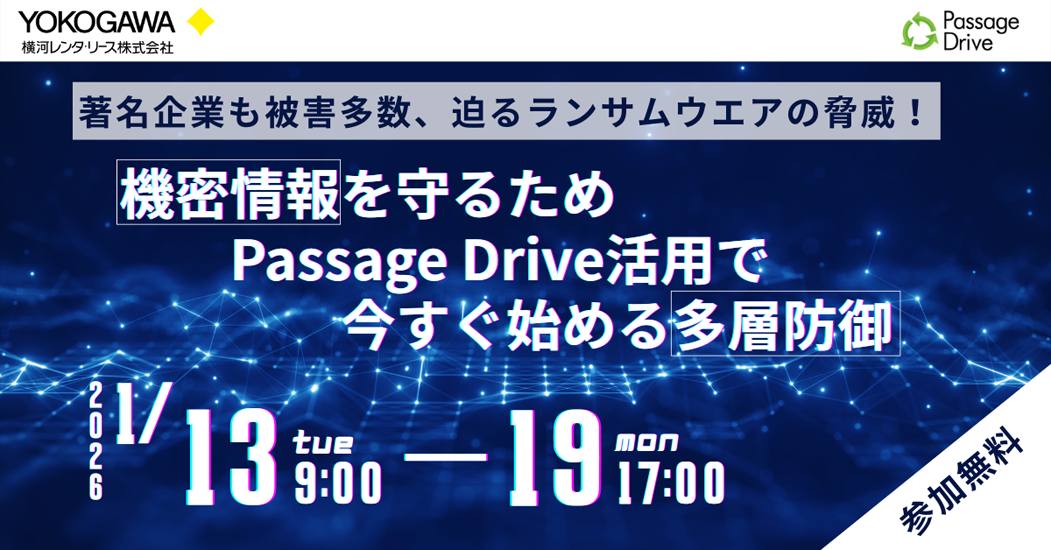 YOKOGAWA
横河レンタ・リース株式会社

Passage Drive

著名企業も被害多数、迫るランサムウエアの脅威！

機密情報を守るため
Passage Drive活用で
今すぐ始める多層防御

2026 1/13 tue 9:00 ― 19 mon 17:00

参加無料